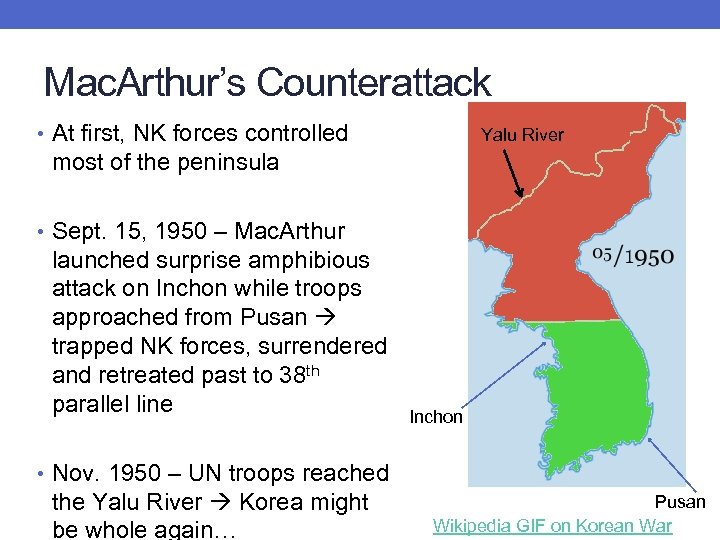 MacArthur's Counterattack

• At first, NK forces controlled most of the peninsula

• Sept. 15, 1950 – MacArthur launched surprise amphibious attack on Inchon while troops approached from Pusan → trapped NK forces, surrendered and retreated past to 38$^{th}$ parallel line

• Nov. 1950 – UN troops reached the Yalu River → Korea might be whole again…

Yalu River

05/1950

Inchon

Pusan

Wikipedia GIF on Korean War